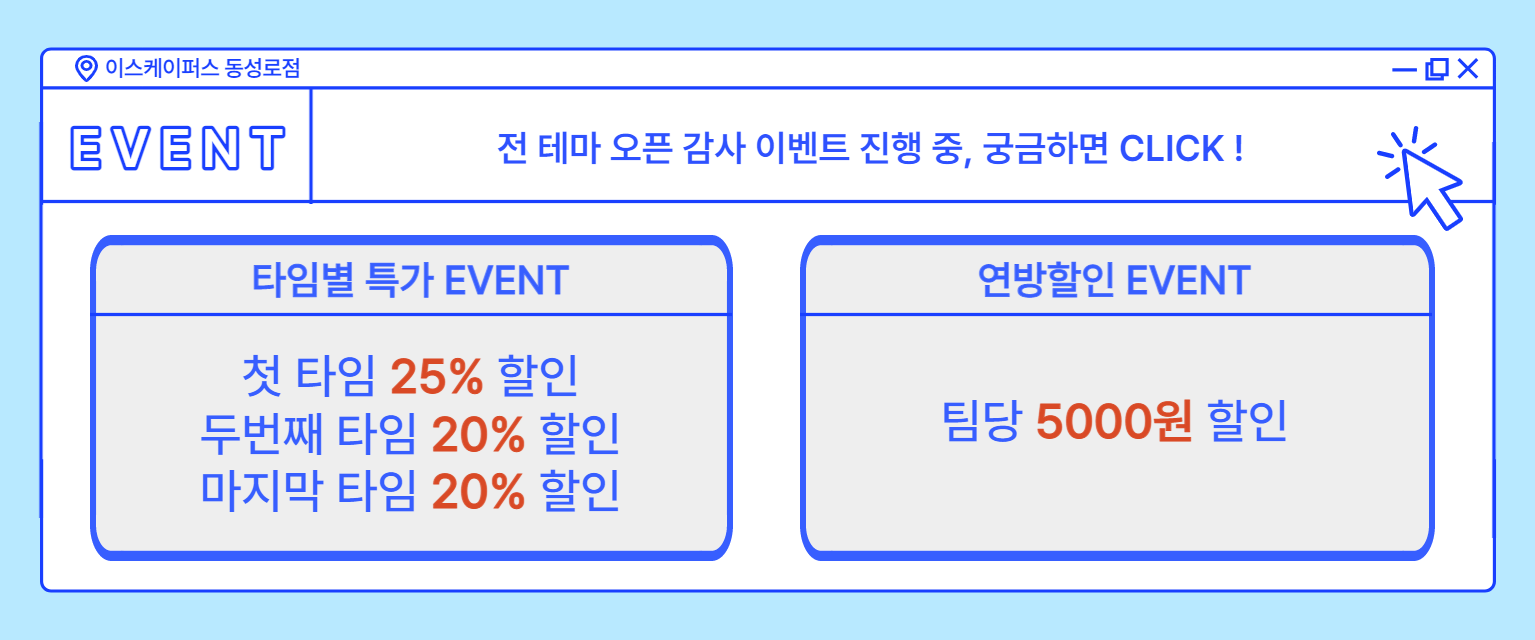 이스케이퍼스 동성로점

EVENT

전 테마 오픈 감사 이벤트 진행 중, 궁금하면 CLICK !

타임별 특가 EVENT

첫 타임 25% 할인
두번째 타임 20% 할인
마지막 타임 20% 할인

연방할인 EVENT

팀당 5000원 할인